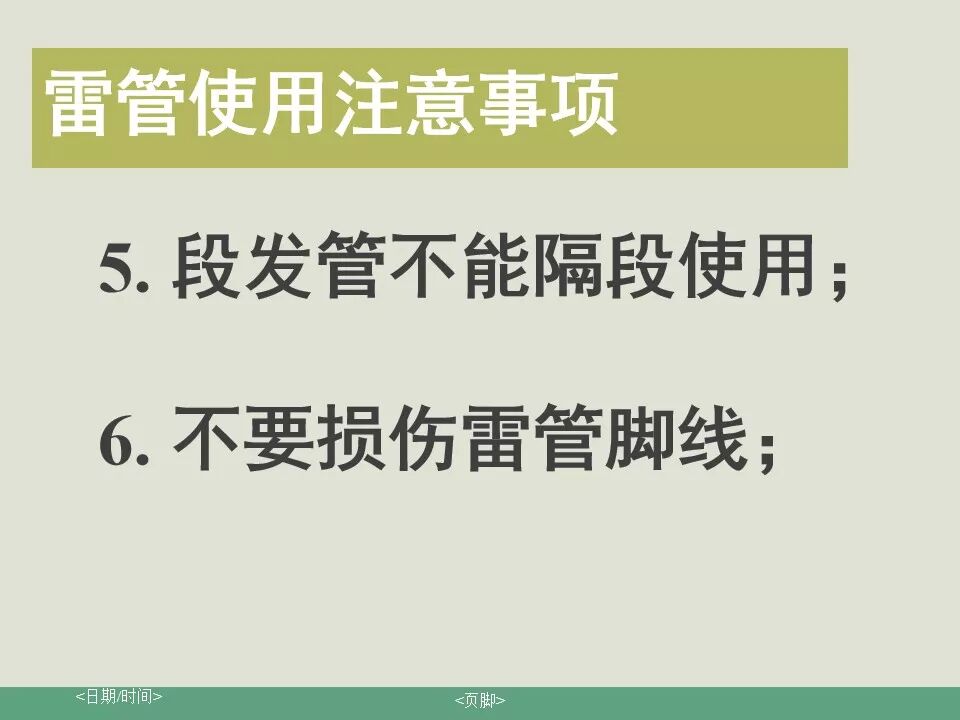 雷管使用注意事项

5. 段发管不能隔段使用；

6. 不要损伤雷管脚线；

<日期/时间>

<页脚>